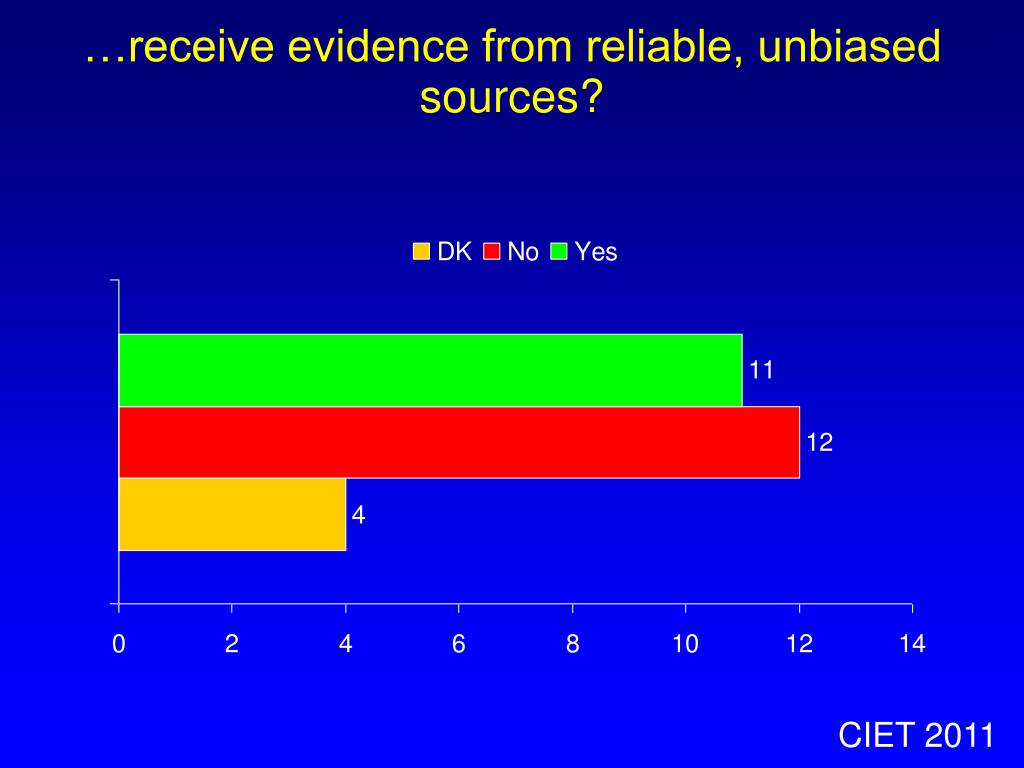 …receive evidence from reliable, unbiased sources?

DK No Yes

11
12
4

0 2 4 6 8 10 12 14

CIET 2011